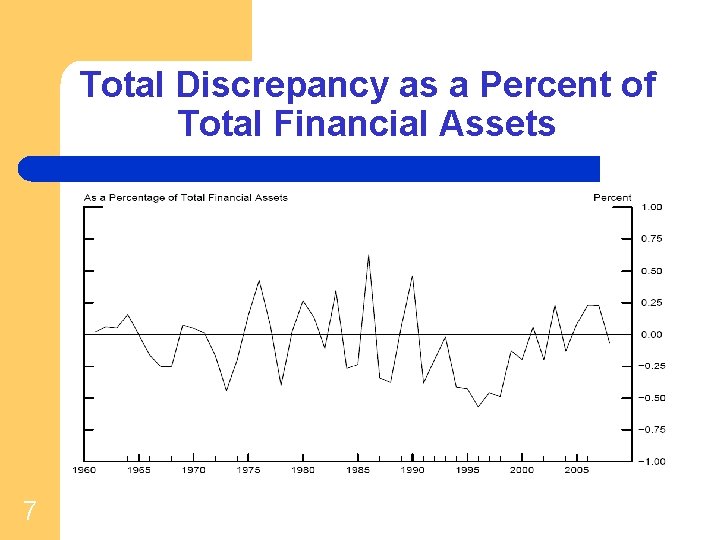 Total Discrepancy as a Percent of Total Financial Assets

As a Percentage of Total Financial Assets

Percent

1.00
0.75
0.50
0.25
0.00
−0.25
−0.50
−0.75
−1.00

1960 1965 1970 1975 1980 1985 1990 1995 2000 2005

7